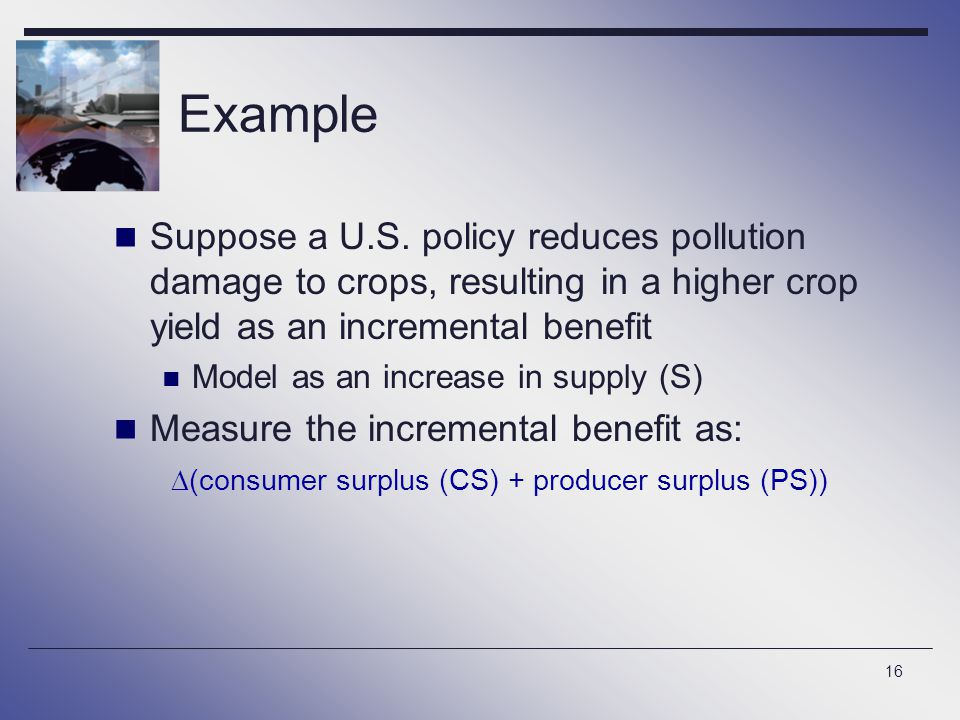 Example

Suppose a U.S. policy reduces pollution damage to crops, resulting in a higher crop yield as an incremental benefit

Model as an increase in supply (S)

Measure the incremental benefit as:

$\Delta$(consumer surplus (CS) + producer surplus (PS))

16